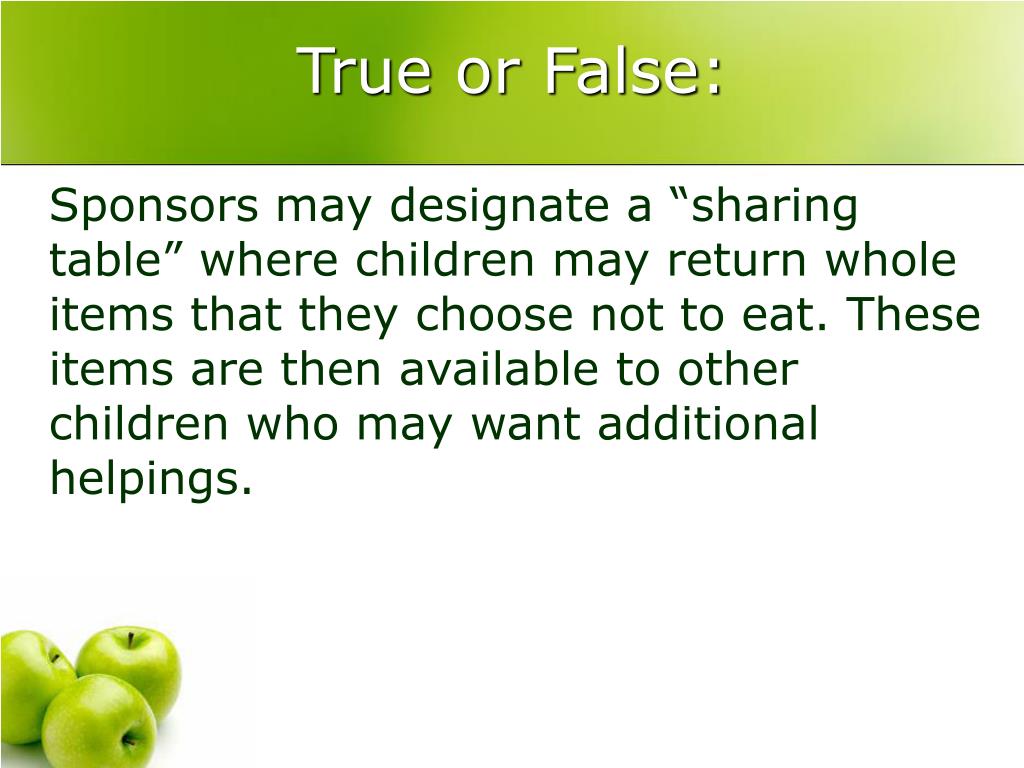 True or False:

Sponsors may designate a “sharing table” where children may return whole items that they choose not to eat. These items are then available to other children who may want additional helpings.